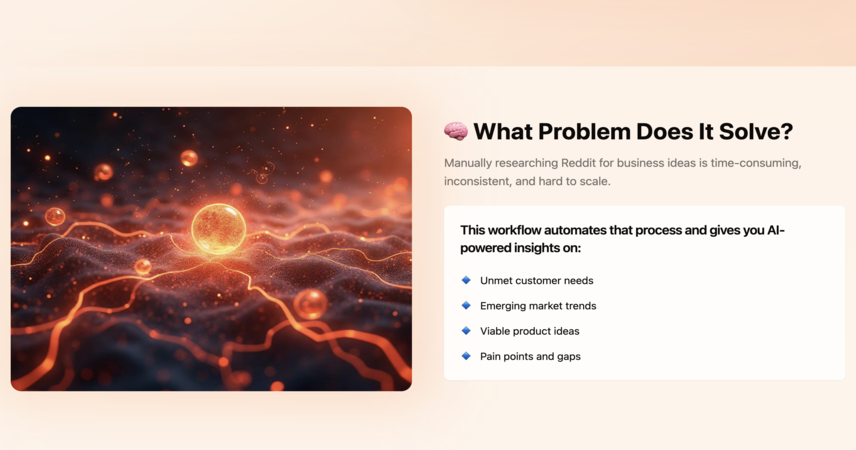 🧠 What Problem Does It Solve?

Manually researching Reddit for business ideas is time-consuming, inconsistent, and hard to scale.

This workflow automates that process and gives you AI-powered insights on:

🔹 Unmet customer needs
🔹 Emerging market trends
🔹 Viable product ideas
🔹 Pain points and gaps